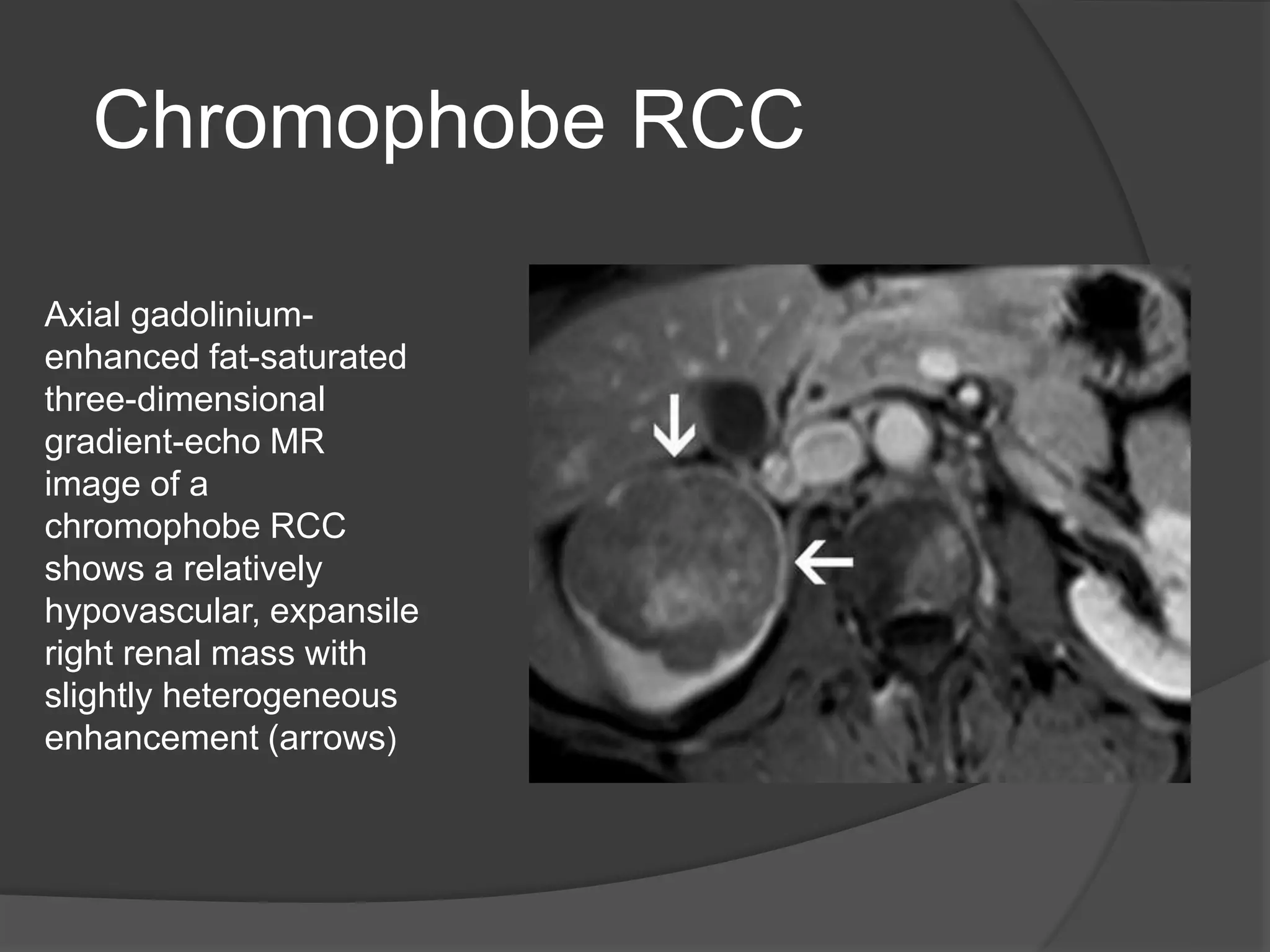 Chromophobe RCC

Axial gadolinium-enhanced fat-saturated three-dimensional gradient-echo MR image of a chromophobe RCC shows a relatively hypovascular, expansile right renal mass with slightly heterogeneous enhancement (arrows)